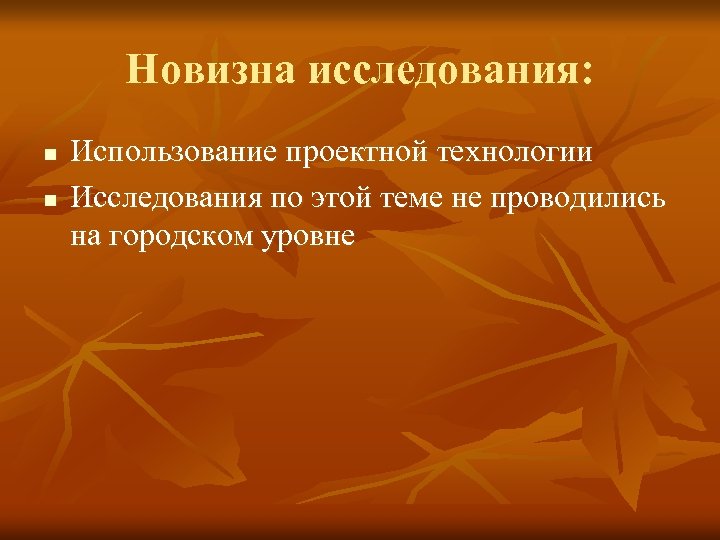 Новизна исследования:

- Использование проектной технологии
- Исследования по этой теме не проводились на городском уровне